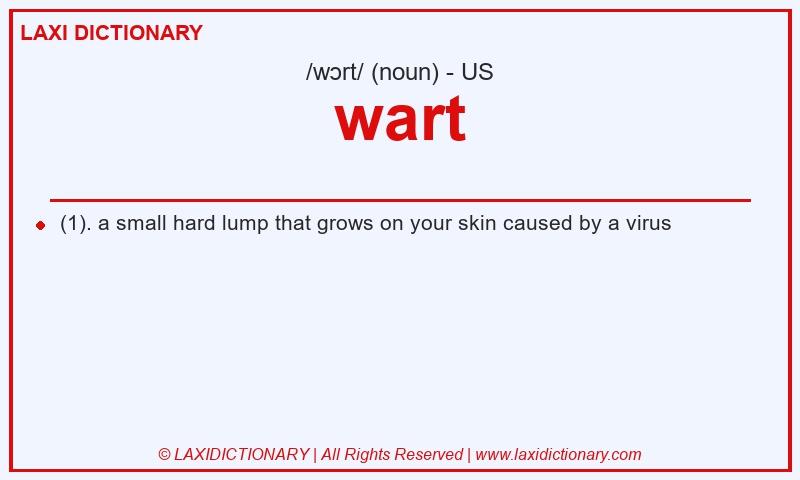 LAXI DICTIONARY

/wɔrt/ (noun) - US

wart

(1). a small hard lump that grows on your skin caused by a virus

© LAXIDICTIONARY | All Rights Reserved | www.laxidictionary.com